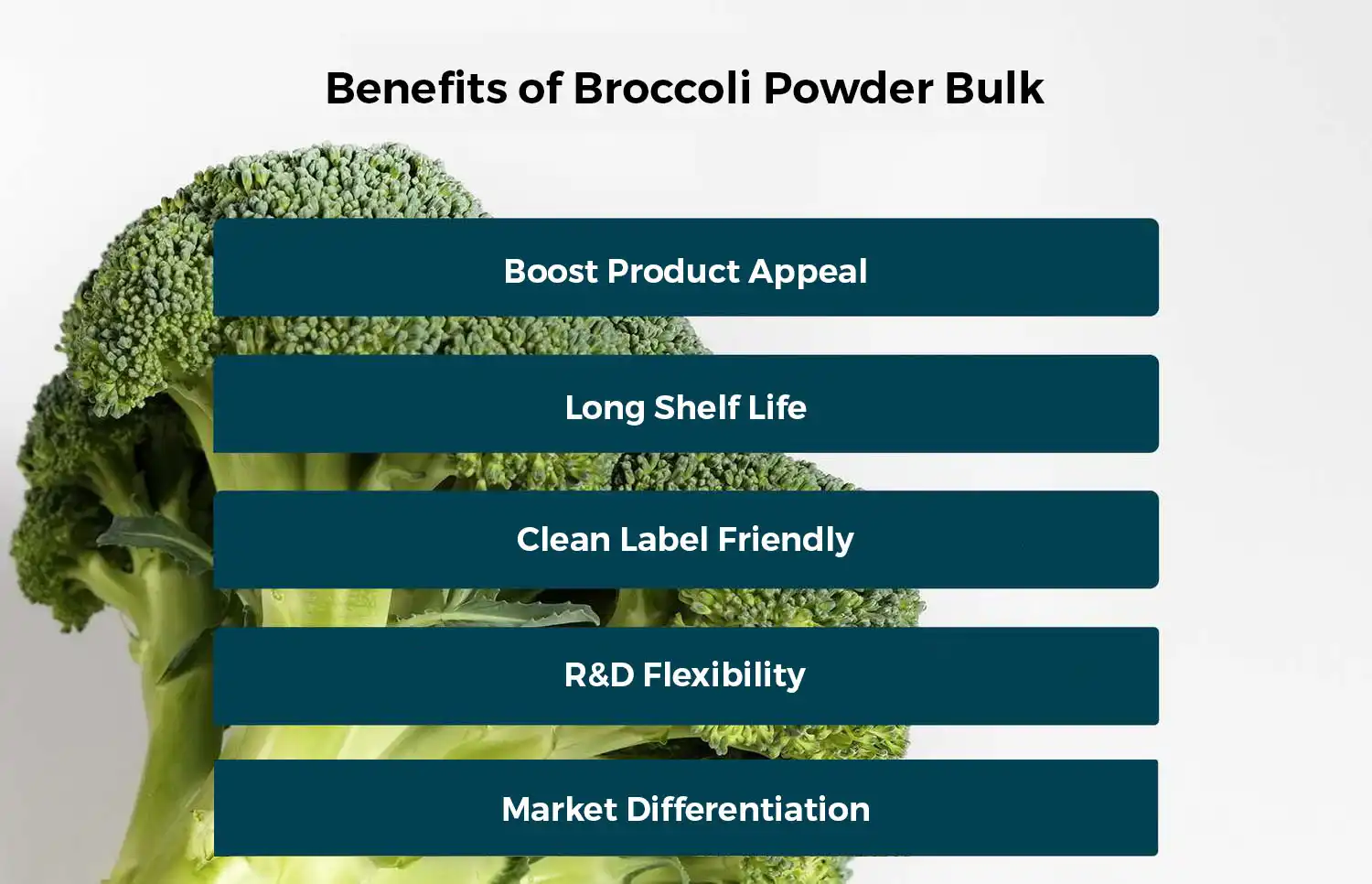 Benefits of Broccoli Powder Bulk

Boost Product Appeal

Long Shelf Life

Clean Label Friendly

R&D Flexibility

Market Differentiation